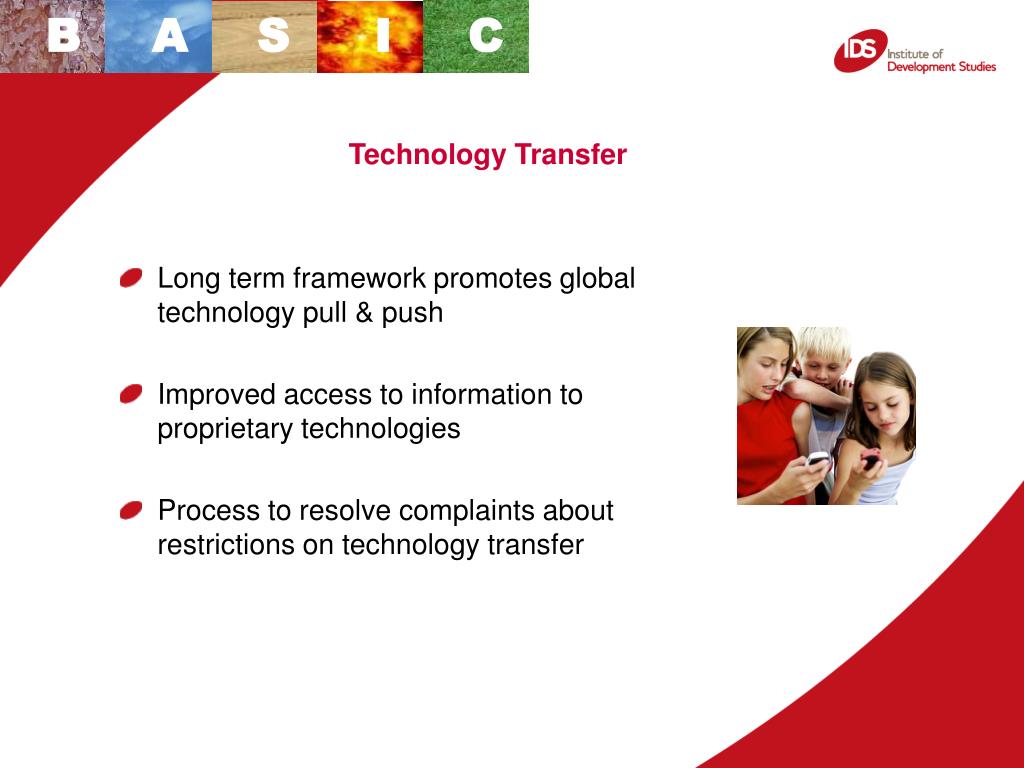 B A S I C

IDS Institute of Development Studies

Technology Transfer

Long term framework promotes global technology pull & push

Improved access to information to proprietary technologies

Process to resolve complaints about restrictions on technology transfer